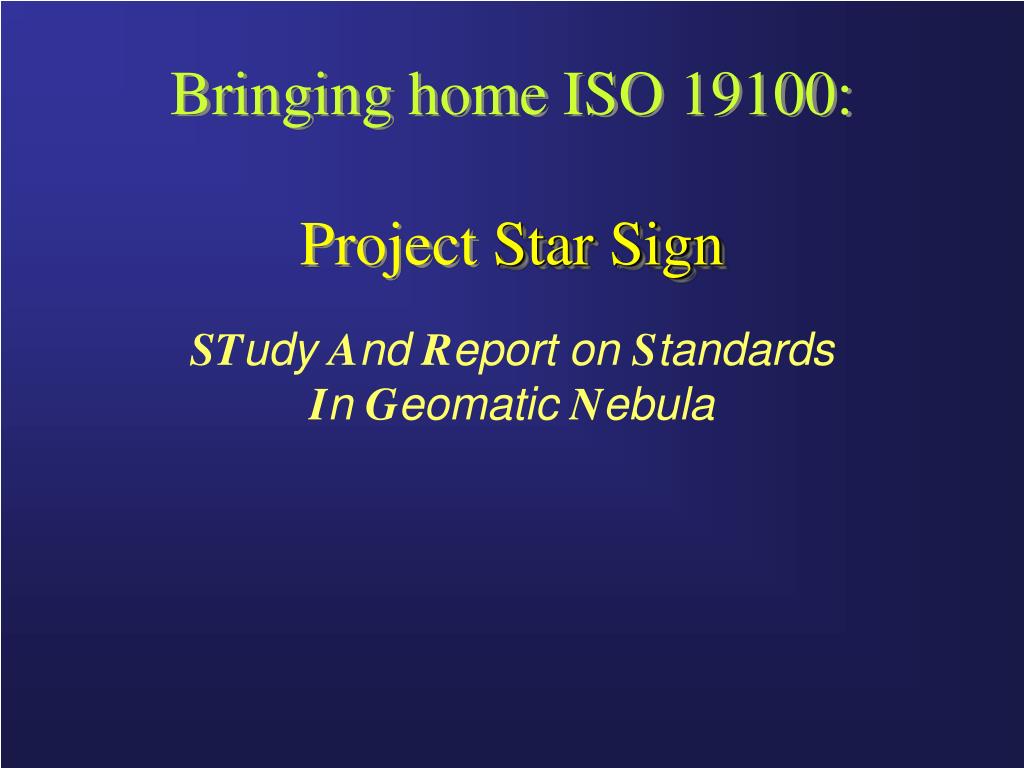 Bringing home ISO 19100:

Project Star Sign

STudy And Report on Standards In Geomatic Nebula